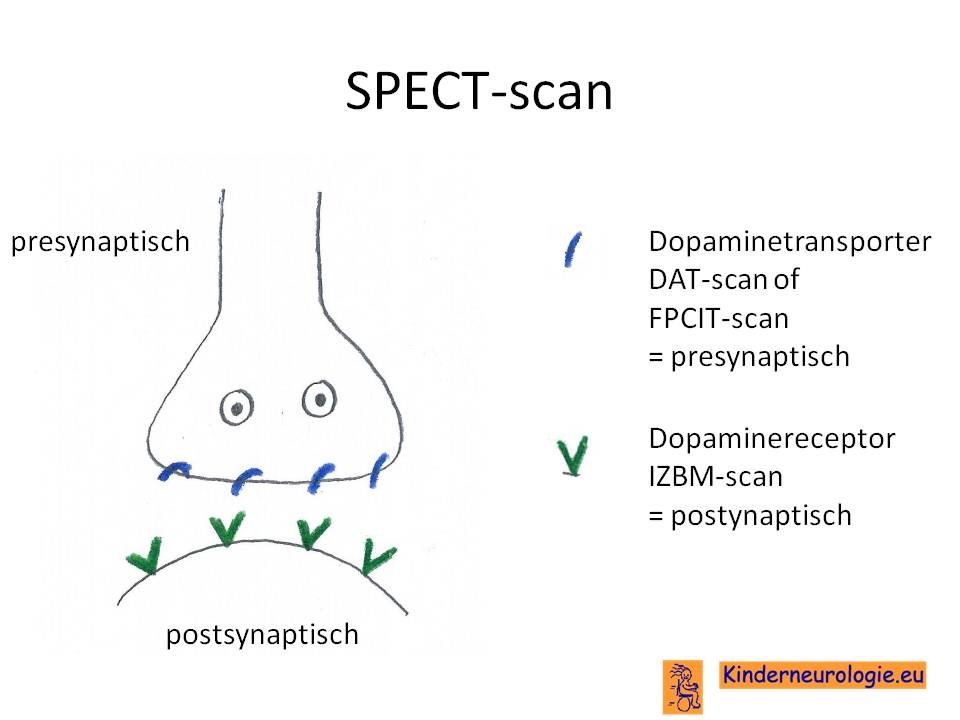 SPECT-scan

presynaptisch

postsynaptisch

Dopaminetransporter
DAT-scan of
FPCIT-scan
= presynaptisch

Dopaminereceptor
IZBM-scan
= postynaptisch

Kinderneurologie.eu